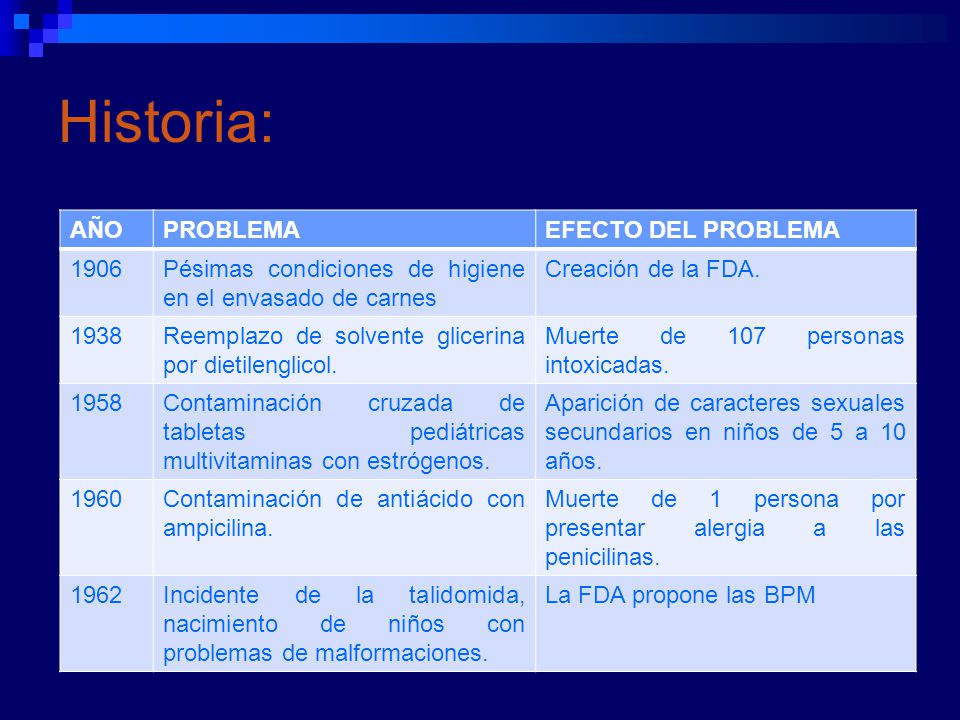 Historia:

| AÑO | PROBLEMA | EFECTO DEL PROBLEMA |
|---|---|---|
| 1906 | Pésimas condiciones de higiene en el envasado de carnes | Creación de la FDA. |
| 1938 | Reemplazo de solvente glicerina por dietilenglicol. | Muerte de 107 personas intoxicadas. |
| 1958 | Contaminación cruzada de tabletas pediátricas multivitaminas con estrógenos. | Aparición de caracteres sexuales secundarios en niños de 5 a 10 años. |
| 1960 | Contaminación de antiácido con ampicilina. | Muerte de 1 persona por presentar alergia a las penicilinas. |
| 1962 | Incidente de la talidomida, nacimiento de niños con problemas de malformaciones. | La FDA propone las BPM |